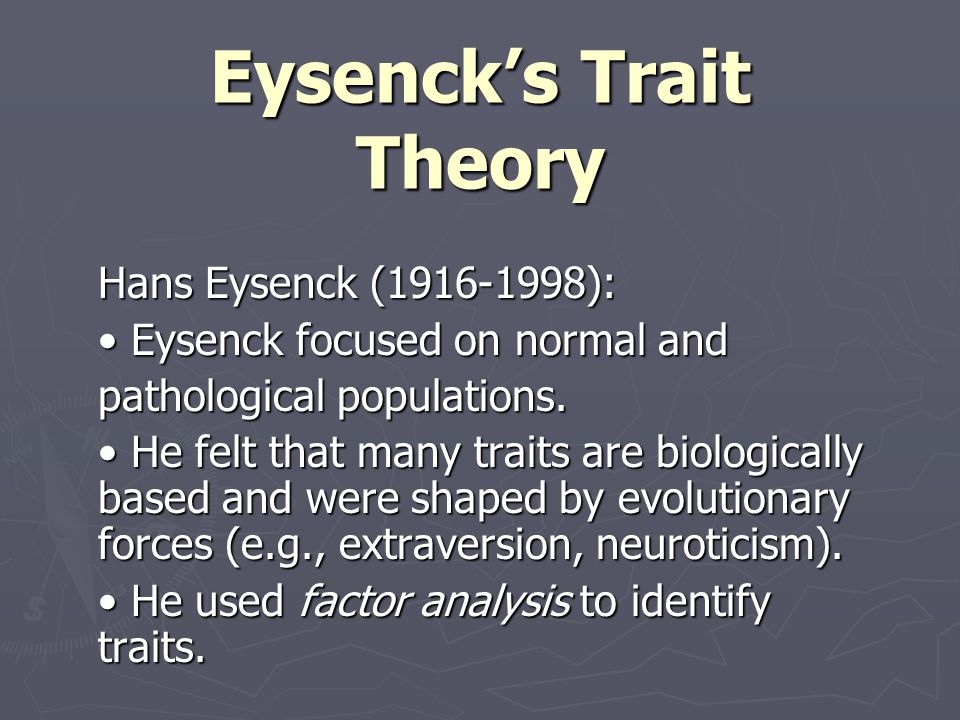 Eysenck's Trait Theory

Hans Eysenck (1916-1998):

• Eysenck focused on normal and pathological populations.

• He felt that many traits are biologically based and were shaped by evolutionary forces (e.g., extraversion, neuroticism).

• He used factor analysis to identify traits.